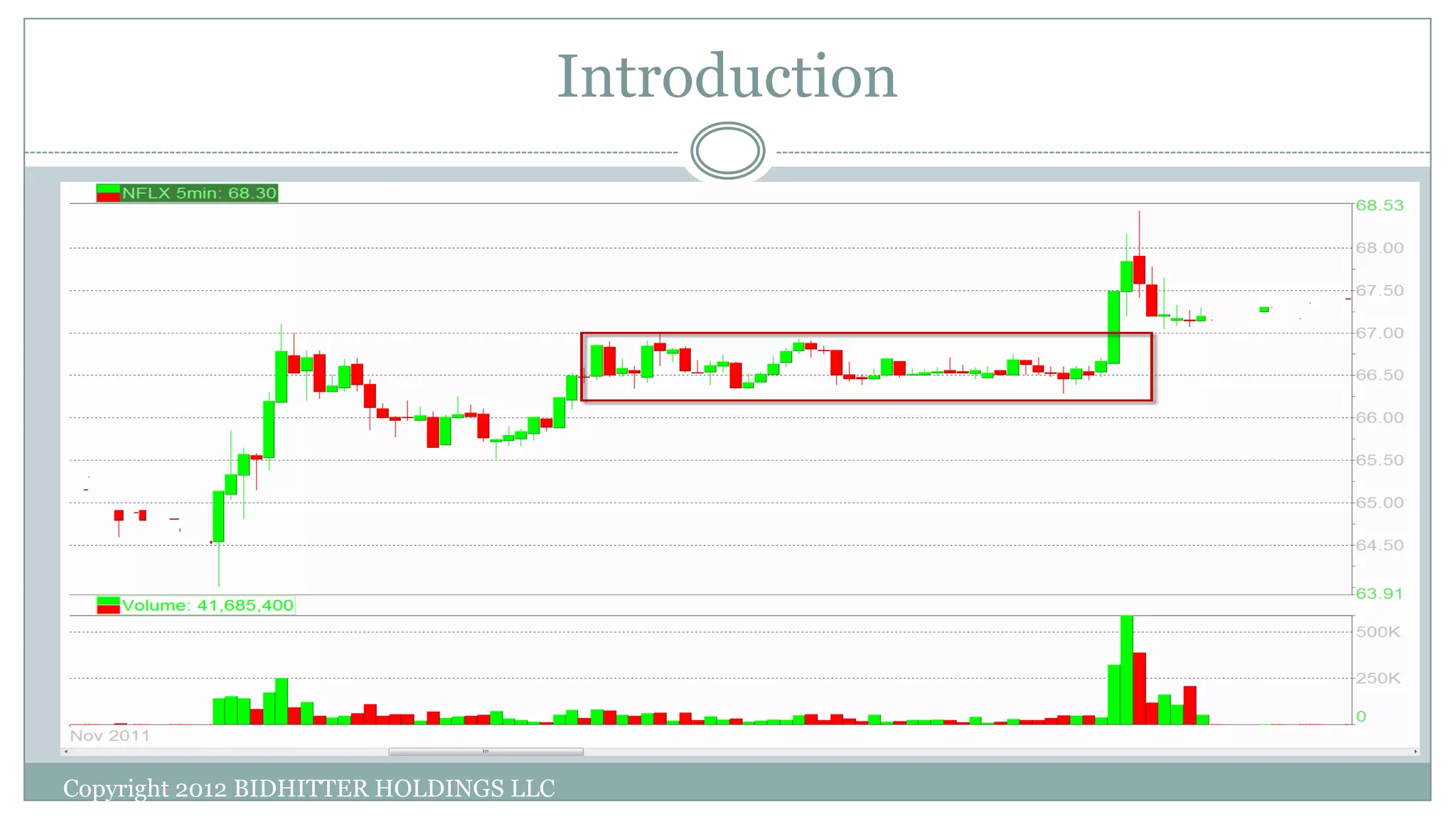 Introduction

NFLX 5min: 68.30

68.53
68.00
67.50
67.00
66.50
66.00
65.50
65.00
64.50
63.91

Volume: 41,685,400

500K
250K
0

Nov 2011

Copyright 2012 BIDHITTER HOLDINGS LLC